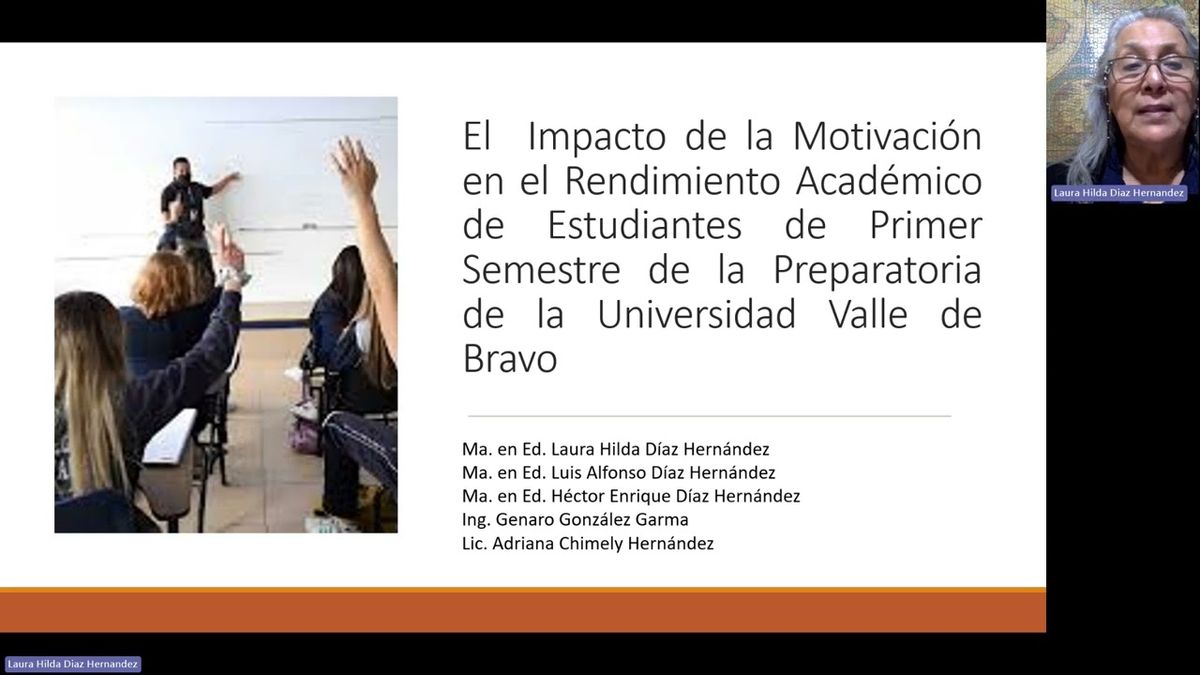 El Impacto de la Motivación en el Rendimiento Académico de Estudiantes de Primer Semestre de la Preparatoria de la Universidad Valle de Bravo

Ma. en Ed. Laura Hilda Díaz Hernández
Ma. en Ed. Luis Alfonso Díaz Hernández
Ma. en Ed. Héctor Enrique Díaz Hernández
Ing. Genaro González Garma
Lic. Adriana Chimely Hernández

Laura Hilda Diaz Hernandez

Laura Hilda Diaz Hernandez